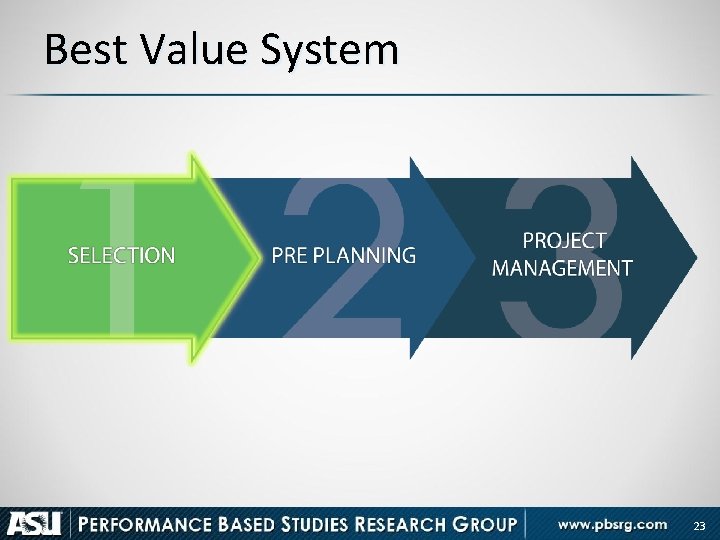 Best Value System

1 SELECTION

2 PRE PLANNING

3 PROJECT MANAGEMENT

ASU | PERFORMANCE BASED STUDIES RESEARCH GROUP | www.pbsrg.com 23